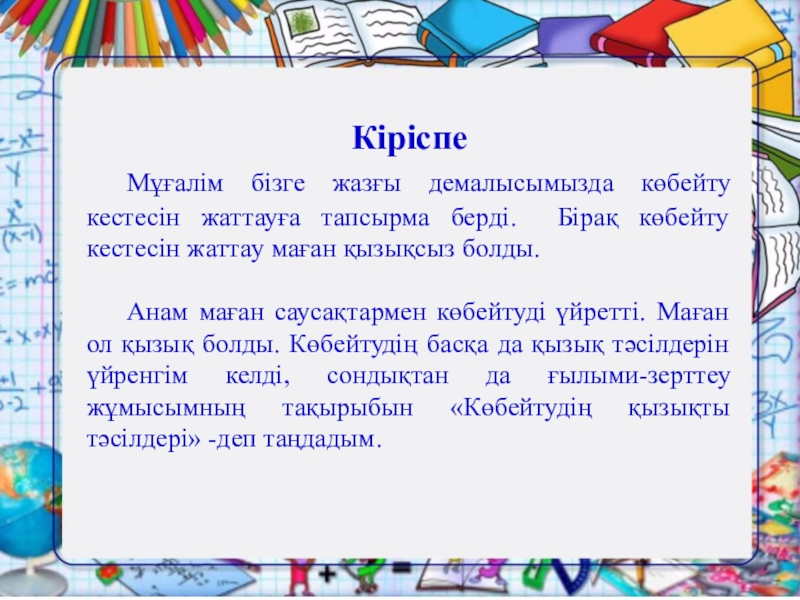 Кіріспе

Мұғалім бізге жазғы демалысымызда көбейту кестесін жаттауға тапсырма берді. Бірақ көбейту кестесін жаттау маған қызықсыз болды.

Анам маған саусақтармен көбейтуді үйретті. Маған ол қызық болды. Көбейтудің басқа да қызық тәсілдерін үйренгім келді, сондықтан да ғылыми-зерттеу жұмысымның тақырыбын «Көбейтудің қызықты тәсілдері» -деп таңдадым.